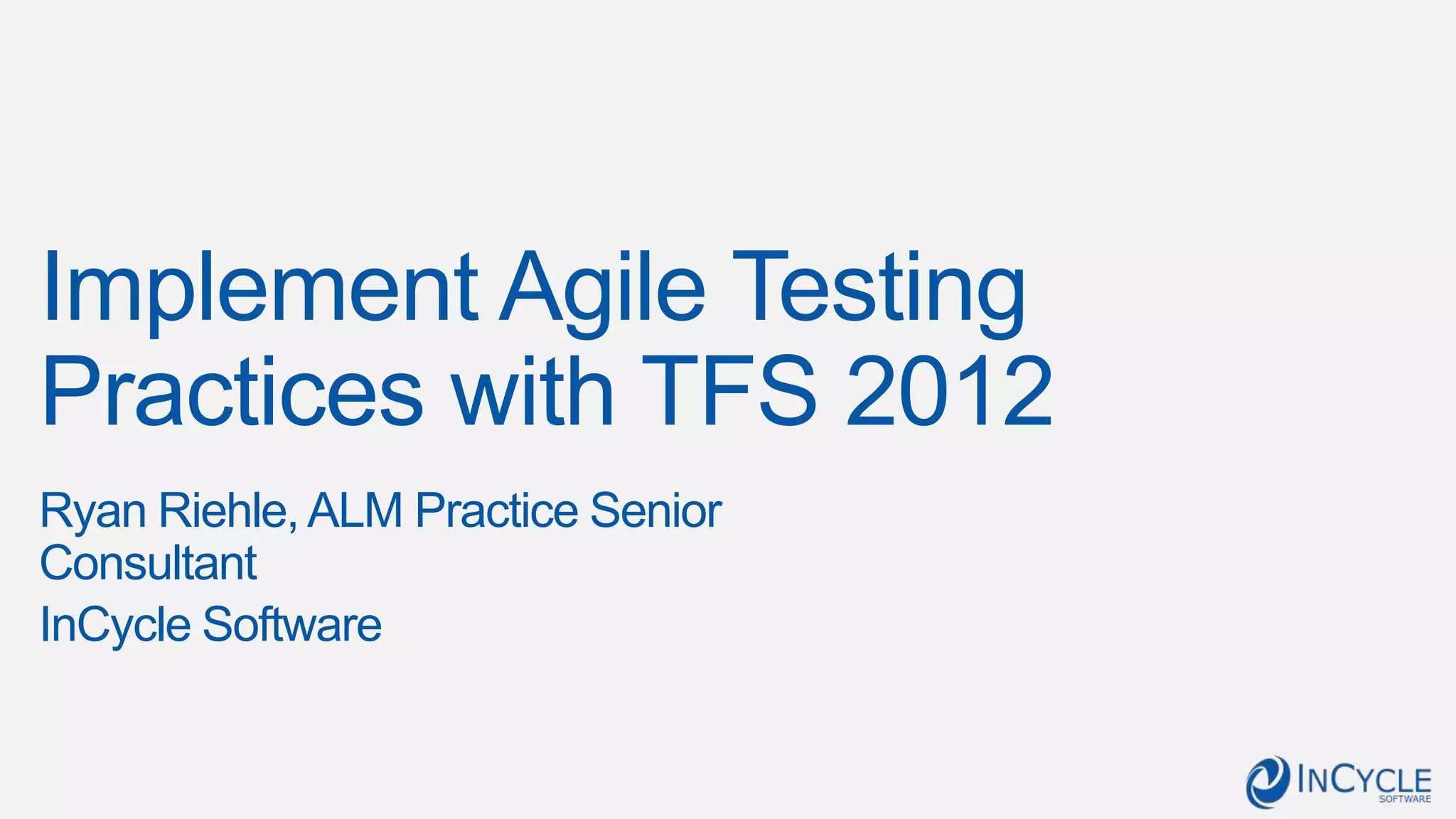 Implement Agile Testing Practices with TFS 2012

Ryan Riehle, ALM Practice Senior Consultant

InCycle Software

INCYCLE
SOFTWARE